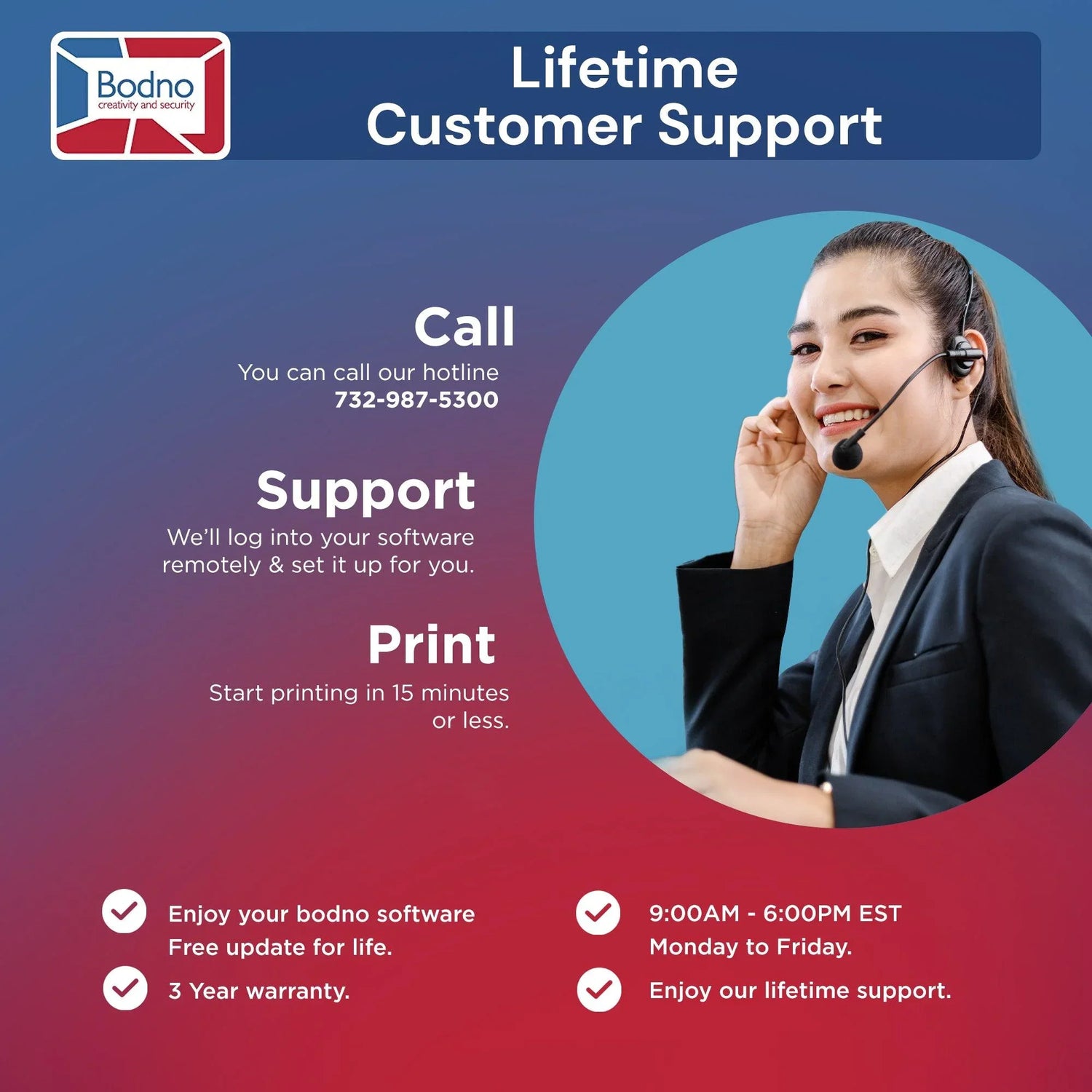 Bodno
creativity and security

Lifetime
Customer Support

Call

You can call our hotline
732-987-5300

Support

We'll log into your software remotely & set it up for you.

Print

Start printing in 15 minutes or less.

✓ Enjoy your bodno software
Free update for life.

✓ 3 Year warranty.

✓ 9:00AM - 6:00PM EST
Monday to Friday.

✓ Enjoy our lifetime support.